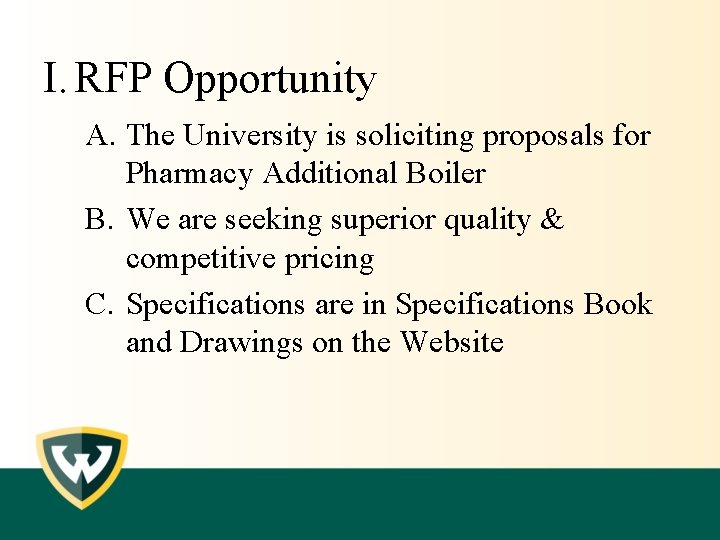 I. RFP Opportunity

A. The University is soliciting proposals for Pharmacy Additional Boiler

B. We are seeking superior quality & competitive pricing

C. Specifications are in Specifications Book and Drawings on the Website

W